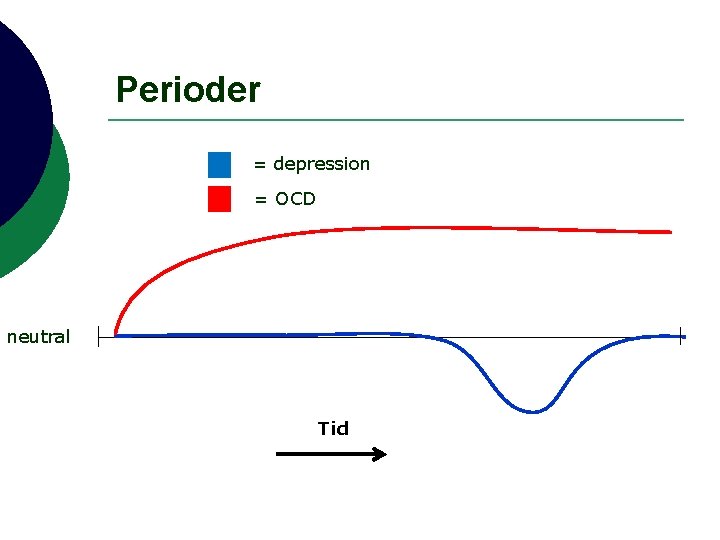 Perioder

= depression
= OCD

neutral

Tid